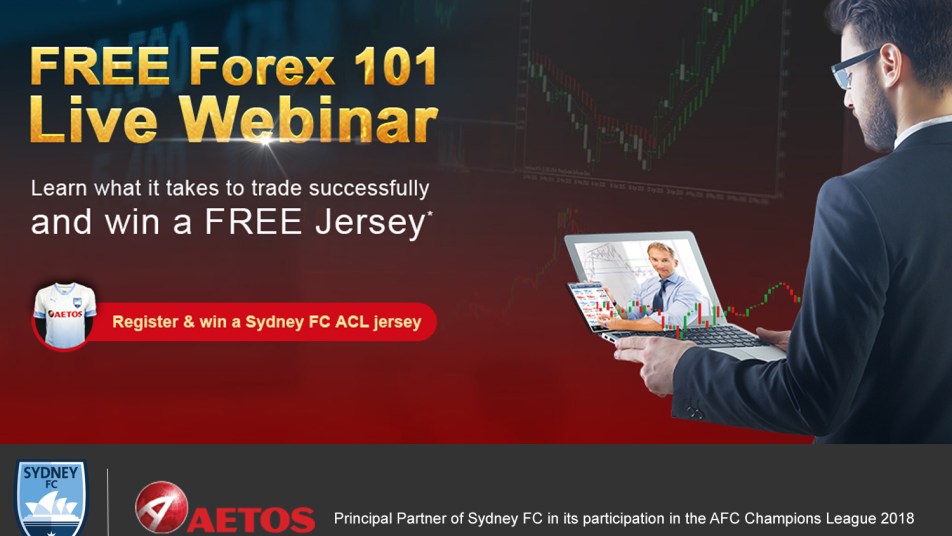 FREE Forex 101
Live Webinar

Learn what it takes to trade successfully
and win a FREE Jersey*

AETOS

Register & win a Sydney FC ACL jersey

SYDNEY FC

AETOS

Principal Partner of Sydney FC in its participation in the AFC Champions League 2018